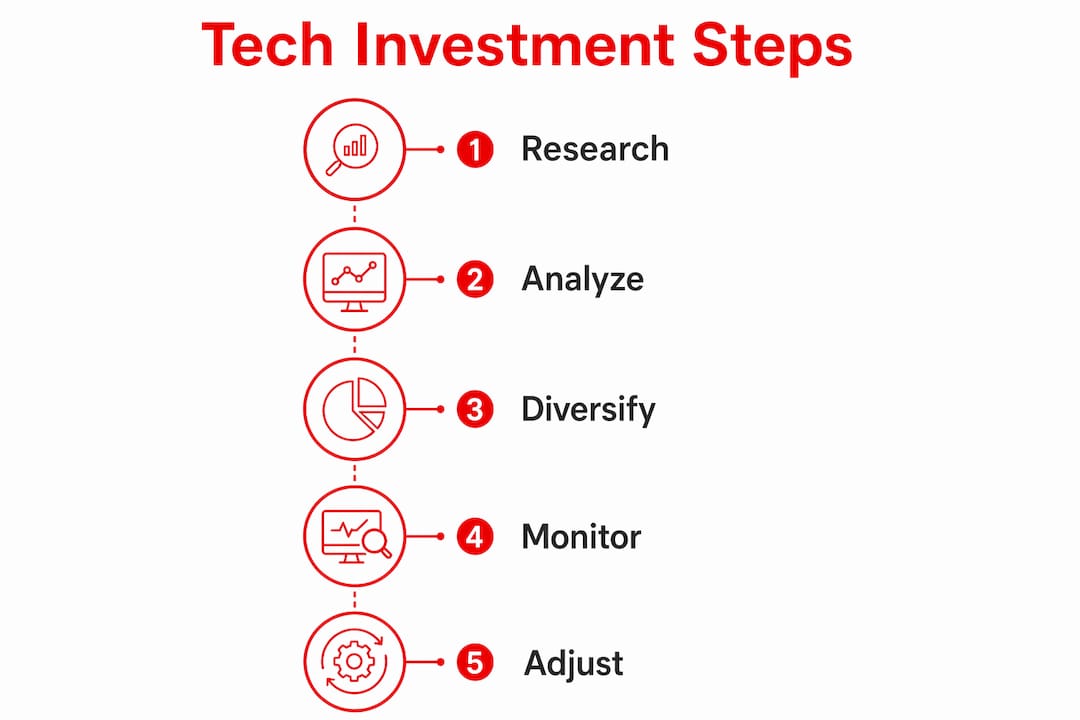 Tech Investment Steps

1 Research

2 Analyze

3 Diversify

4 Monitor

5 Adjust